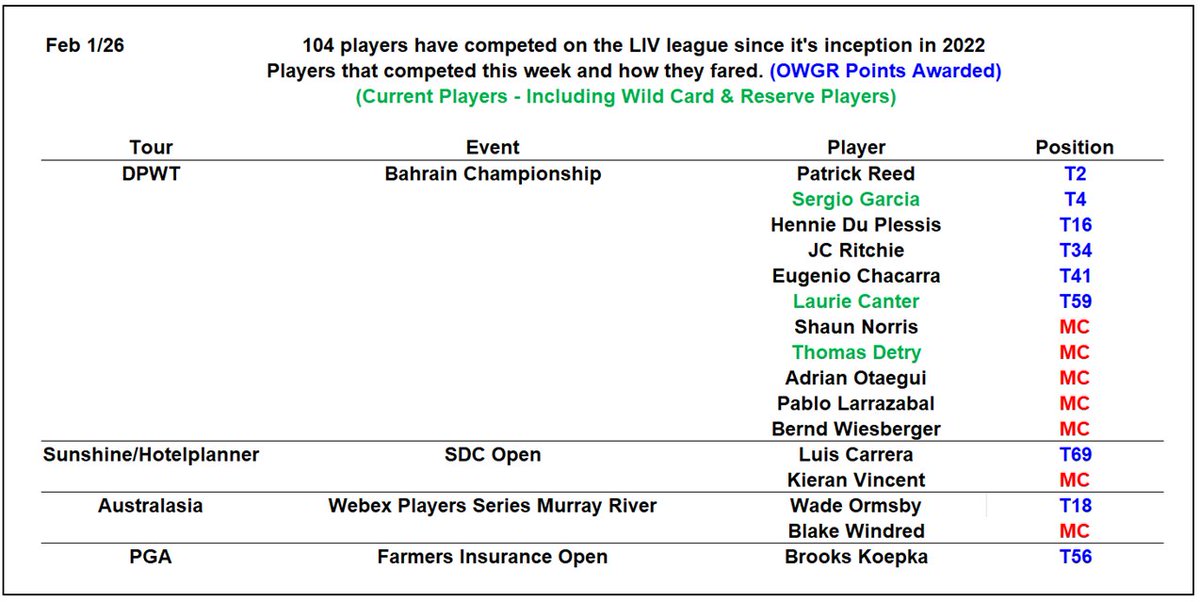 Feb 1/26

104 players have competed on the LIV league since it's inception in 2022
Players that competed this week and how they fared. (OWGR Points Awarded)
(Current Players - Including Wild Card & Reserve Players)

| Tour | Event | Player | Position |
|---|---|---|---|
| DPWT | Bahrain Championship | Patrick Reed | T2 |
| | | Sergio Garcia | T4 |
| | | Hennie Du Plessis | T16 |
| | | JC Ritchie | T34 |
| | | Eugenio Chacarra | T41 |
| | | Laurie Canter | T59 |
| | | Shaun Norris | MC |
| | | Thomas Detry | MC |
| | | Adrian Otaegui | MC |
| | | Pablo Larrazabal | MC |
| | | Bernd Wiesberger | MC |
| Sunshine/Hotelplanner | SDC Open | Luis Carrera | T69 |
| | | Kieran Vincent | MC |
| Australasia | Webex Players Series Murray River | Wade Ormsby | T18 |
| | | Blake Windred | MC |
| PGA | Farmers Insurance Open | Brooks Koepka | T56 |